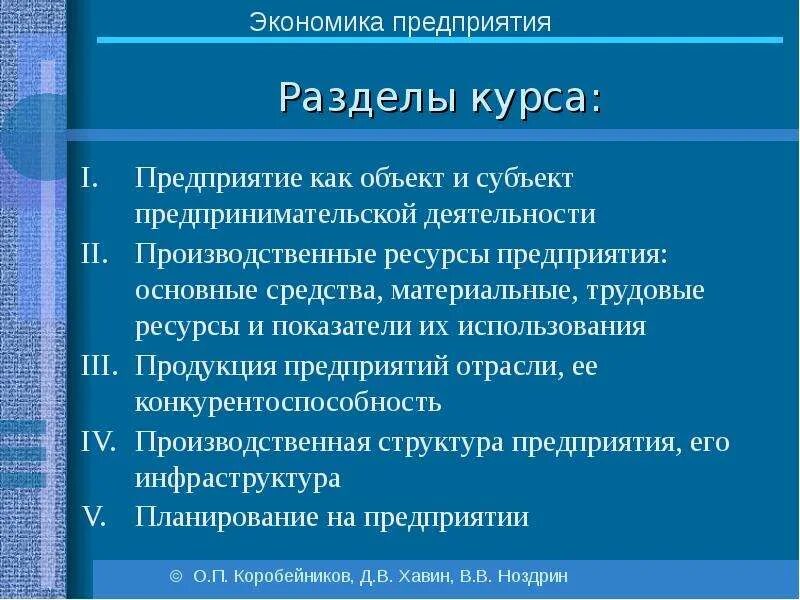 Экономика предприятия

Разделы курса:

I. Предприятие как объект и субъект предпринимательской деятельности

II. Производственные ресурсы предприятия: основные средства, материальные, трудовые ресурсы и показатели их использования

III. Продукция предприятий отрасли, ее конкурентоспособность

IV. Производственная структура предприятия, его инфраструктура

V. Планирование на предприятии

© О.П. Коробейников, Д.В. Хавин, В.В. Ноздрин